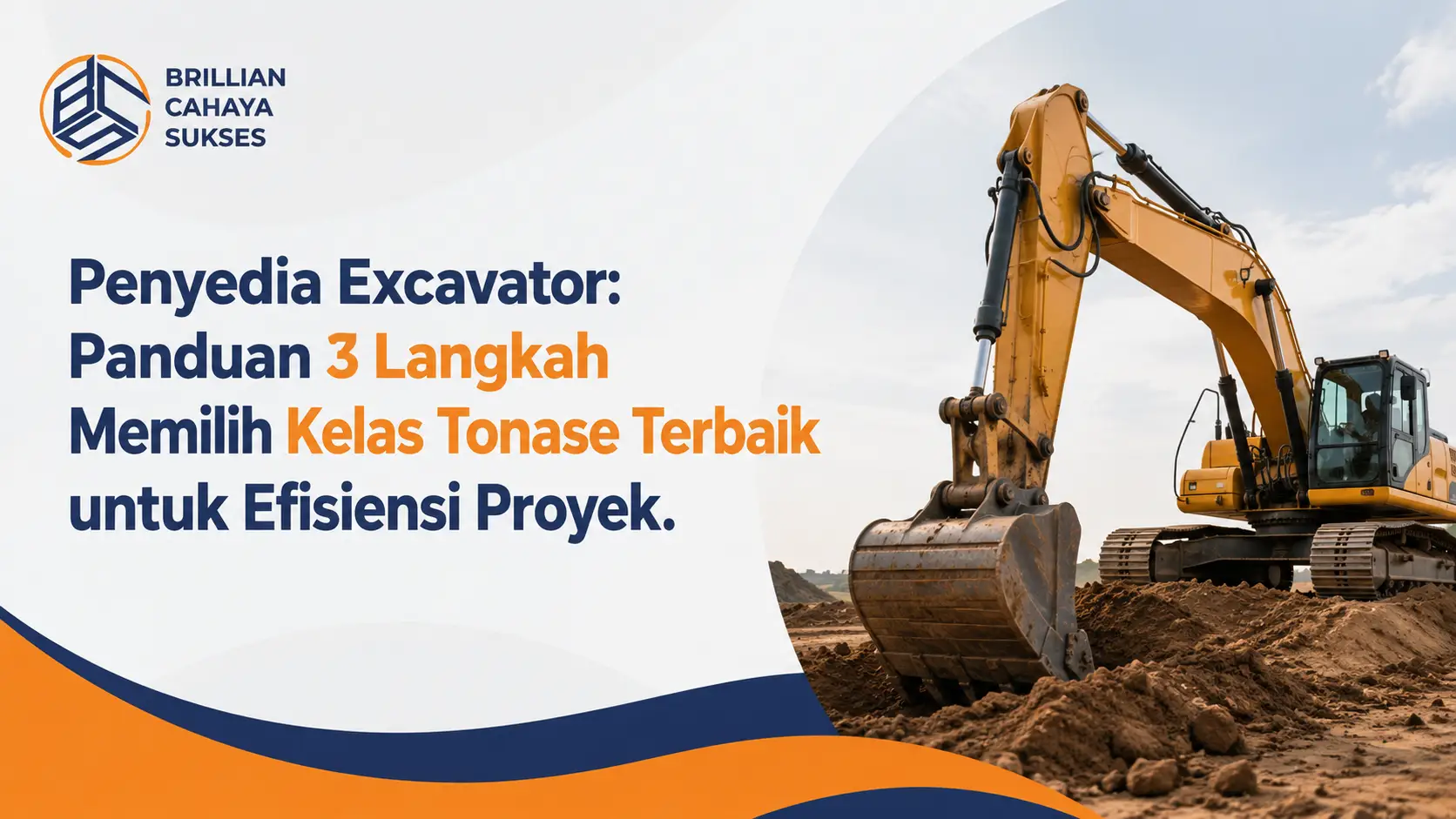 BRILLIAN CAHAYA SUKSES

Penyedia Excavator: Panduan 3 Langkah Memilih Kelas Tonase Terbaik untuk Efisiensi Proyek.